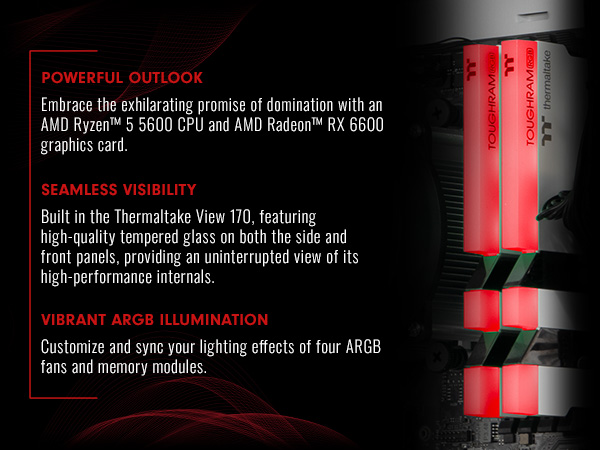 POWERFUL OUTLOOK

Embrace the exhilarating promise of domination with an AMD Ryzen™ 5 5600 CPU and AMD Radeon™ RX 6600 graphics card.

SEAMLESS VISIBILITY

Built in the Thermaltake View 170, featuring high-quality tempered glass on both the side and front panels, providing an uninterrupted view of its high-performance internals.

VIBRANT ARGB ILLUMINATION

Customize and sync your lighting effects of four ARGB fans and memory modules.

TOUGHRAM RGB

TOUGHRAM RGB

thermaltake